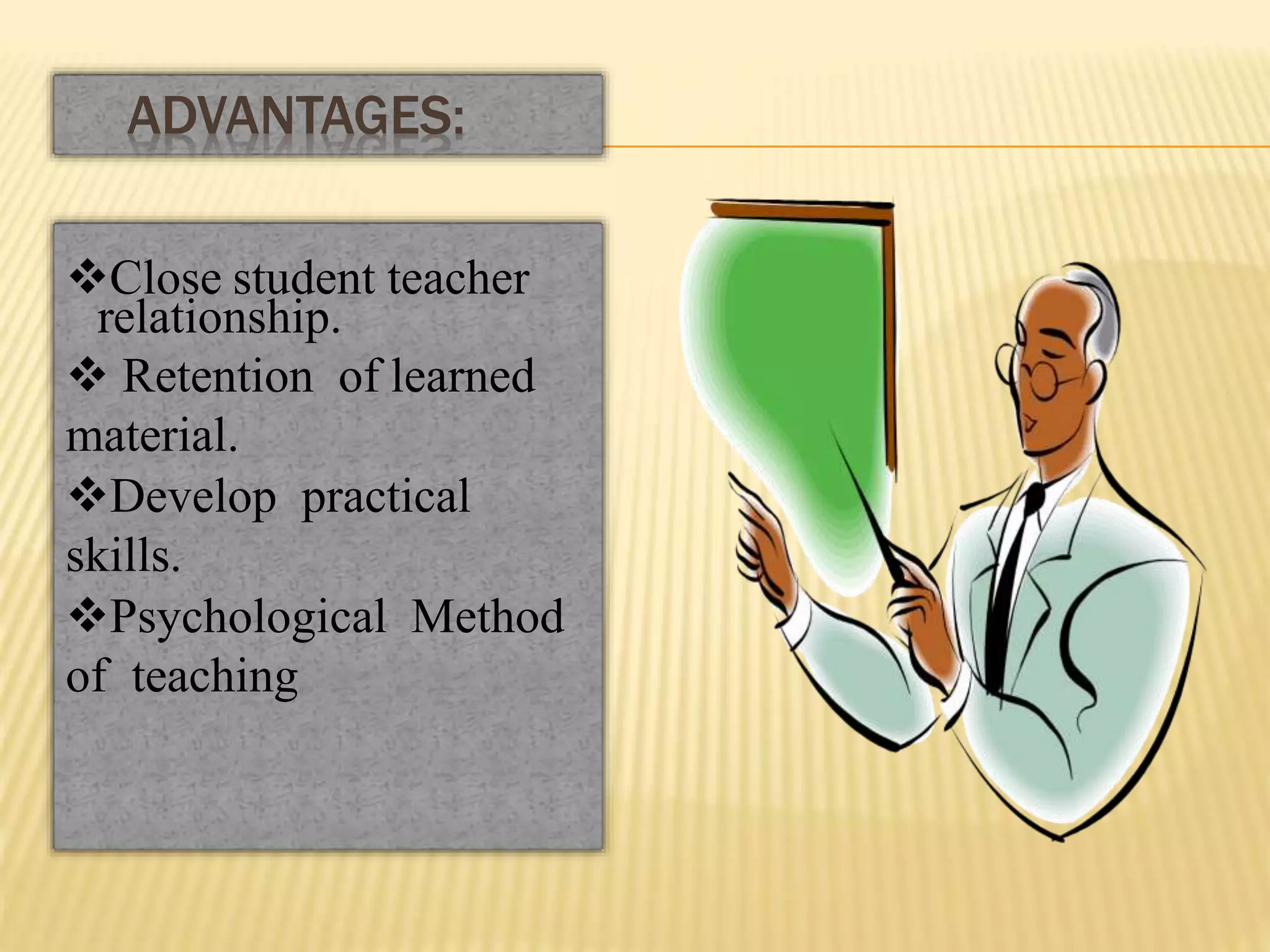 ADVANTAGES:

❖Close student teacher relationship.

❖ Retention of learned material.

❖Develop practical skills.

❖Psychological Method of teaching